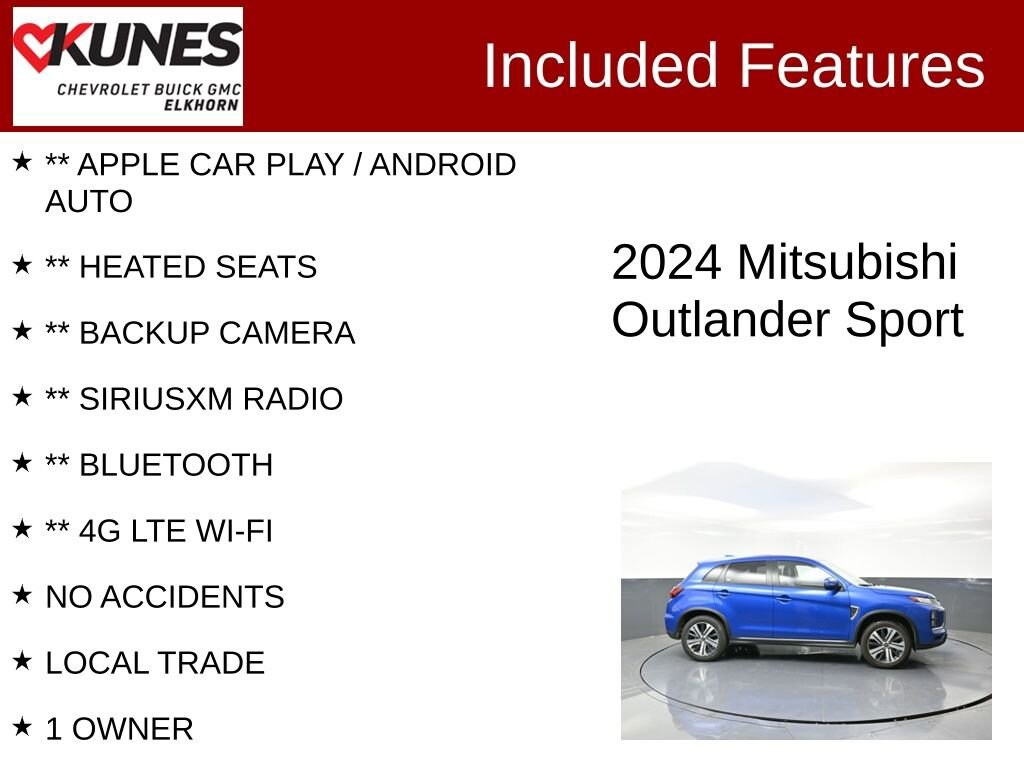 KUNES
CHEVROLET BUICK GMC
ELKHORN

Included Features

★ ** APPLE CAR PLAY / ANDROID AUTO

★ ** HEATED SEATS

★ ** BACKUP CAMERA

★ ** SIRIUSXM RADIO

★ ** BLUETOOTH

★ ** 4G LTE WI-FI

★ NO ACCIDENTS

★ LOCAL TRADE

★ 1 OWNER

2024 Mitsubishi Outlander Sport